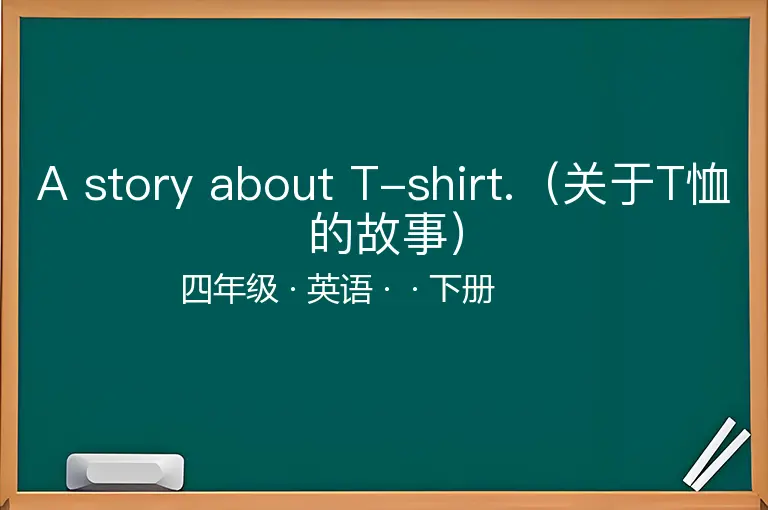 A story about T-shirt.（关于T恤的故事）

四年级 · 英语 · · 下册